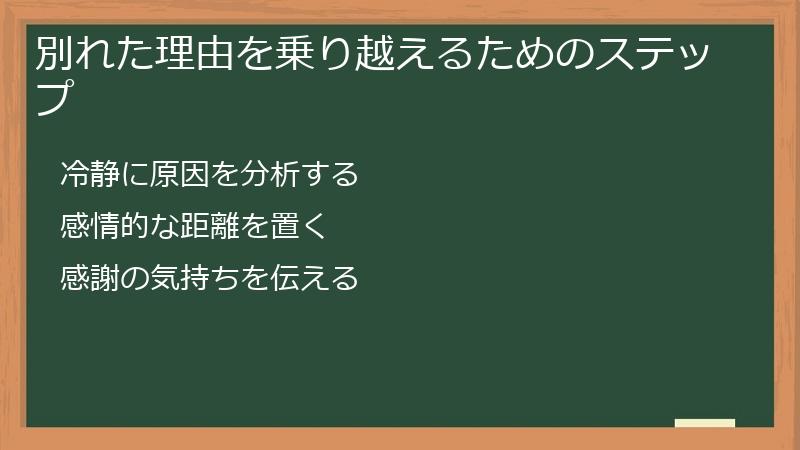 別れた理由を乗り越えるためのステップ

冷静に原因を分析する

感情的な距離を置く

感謝の気持ちを伝える